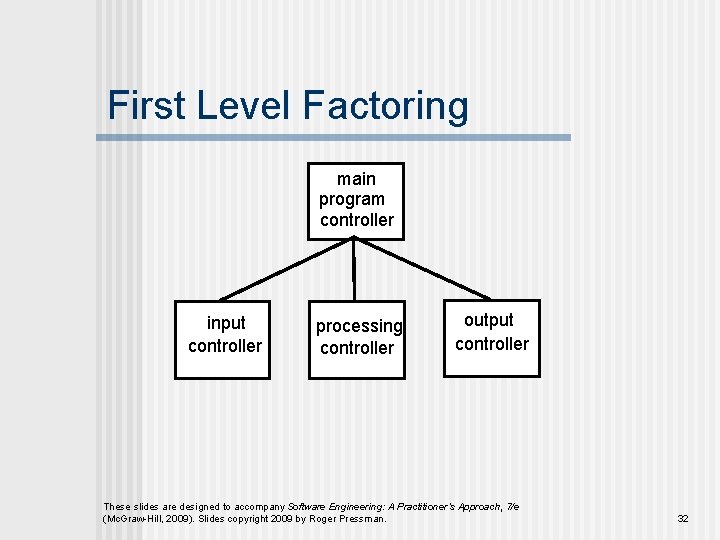 First Level Factoring

main program controller

input controller

processing controller

output controller

These slides are designed to accompany Software Engineering: A Practitioner's Approach, 7/e (McGraw-Hill, 2009). Slides copyright 2009 by Roger Pressman.

32